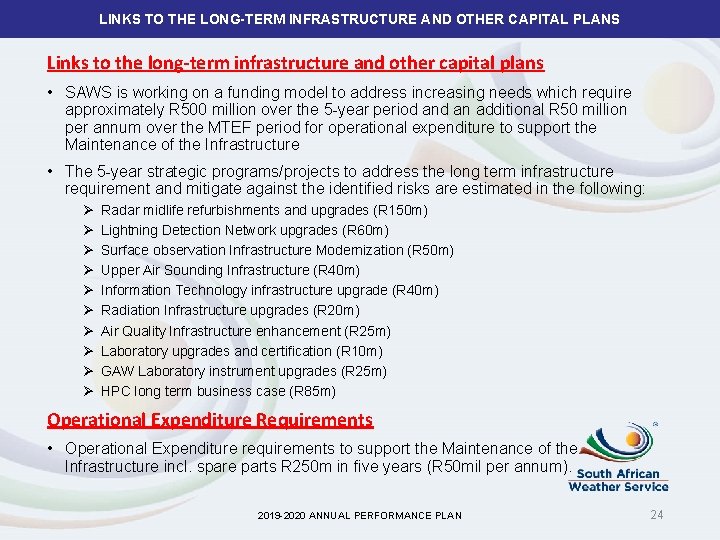 LINKS TO THE LONG-TERM INFRASTRUCTURE AND OTHER CAPITAL PLANS

Links to the long-term infrastructure and other capital plans

• SAWS is working on a funding model to address increasing needs which require approximately R500 million over the 5-year period and an additional R50 million per annum over the MTEF period for operational expenditure to support the Maintenance of the Infrastructure

• The 5-year strategic programs/projects to address the long term infrastructure requirement and mitigate against the identified risks are estimated in the following:

➢ Radar midlife refurbishments and upgrades (R150m)
➢ Lightning Detection Network upgrades (R60m)
➢ Surface observation Infrastructure Modernization (R50m)
➢ Upper Air Sounding Infrastructure (R40m)
➢ Information Technology infrastructure upgrade (R40m)
➢ Radiation Infrastructure upgrades (R20m)
➢ Air Quality Infrastructure enhancement (R25m)
➢ Laboratory upgrades and certification (R10m)
➢ GAW Laboratory instrument upgrades (R25m)
➢ HPC long term business case (R85m)

Operational Expenditure Requirements

• Operational Expenditure requirements to support the Maintenance of the Infrastructure incl. spare parts R250m in five years (R50mil per annum).

South African Weather Service

2019-2020 ANNUAL PERFORMANCE PLAN

24